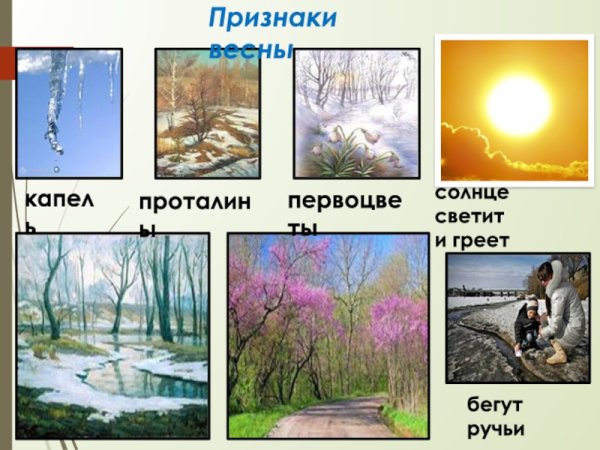 Признаки весны

капель

проталины

первоцветы

солнце светит и греет

бегут ручьи